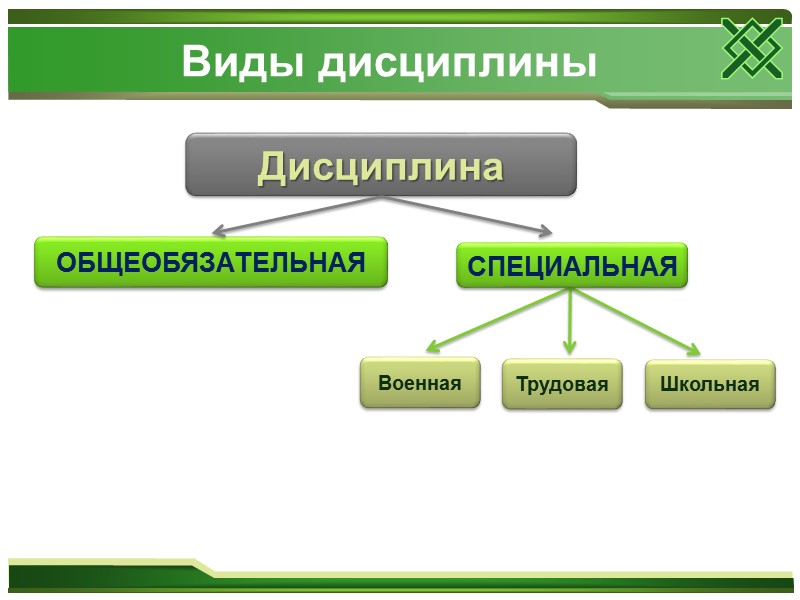 Виды дисциплины

Дисциплина

ОБЩЕОБЯЗАТЕЛЬНАЯ

СПЕЦИАЛЬНАЯ

Военная

Трудовая

Школьная